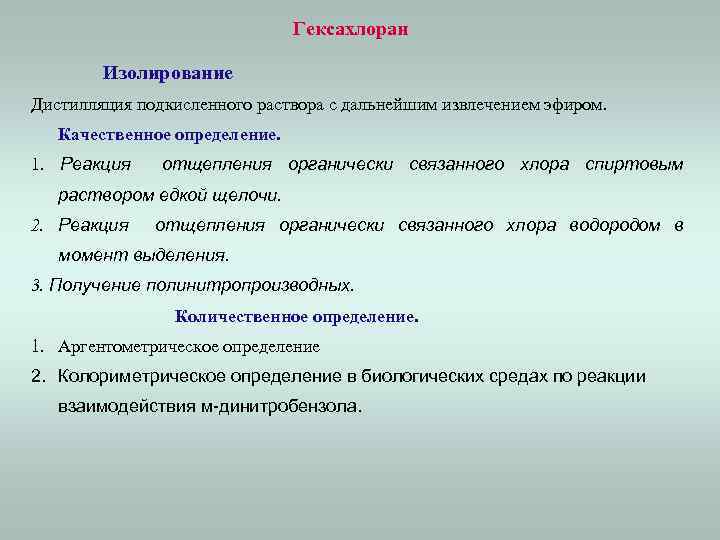 Гексахлоран

Изолирование

Дистилляция подкисленного раствора с дальнейшим извлечением эфиром.

Качественное определение.

1. Реакция отщепления органически связанного хлора спиртовым раствором едкой щелочи.

2. Реакция отщепления органически связанного хлора водородом в момент выделения.

3. Получение полинитропроизводных.

Количественное определение.

1. Аргентометрическое определение

2. Колориметрическое определение в биологических средах по реакции взаимодействия м-динитробензола.